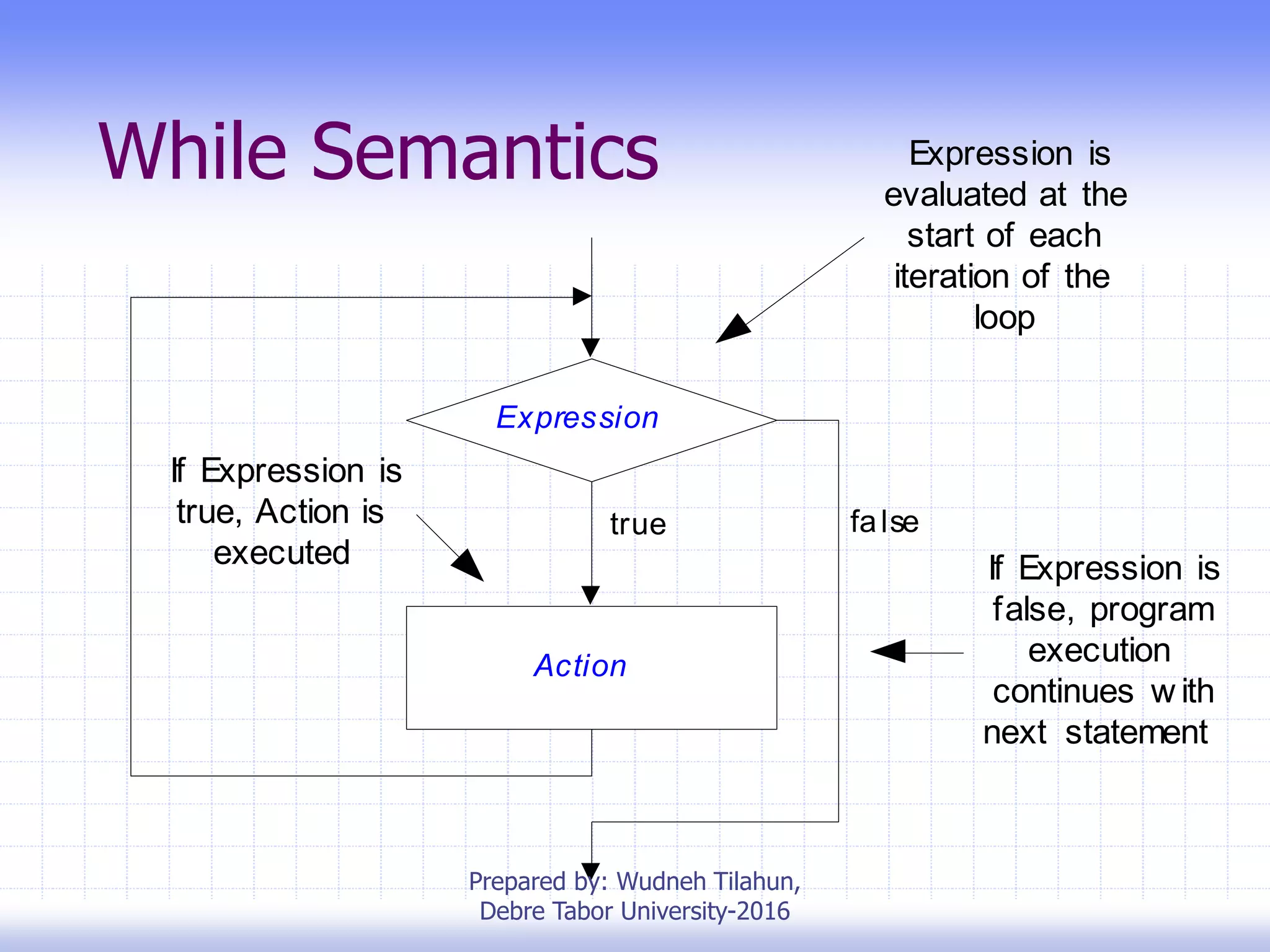 While Semantics

Expression is evaluated at the start of each iteration of the loop

Expression

If Expression is true, Action is executed

true

false

If Expression is false, program execution continues with next statement

Action

Prepared by: Wudneh Tilahun, Debre Tabor University-2016